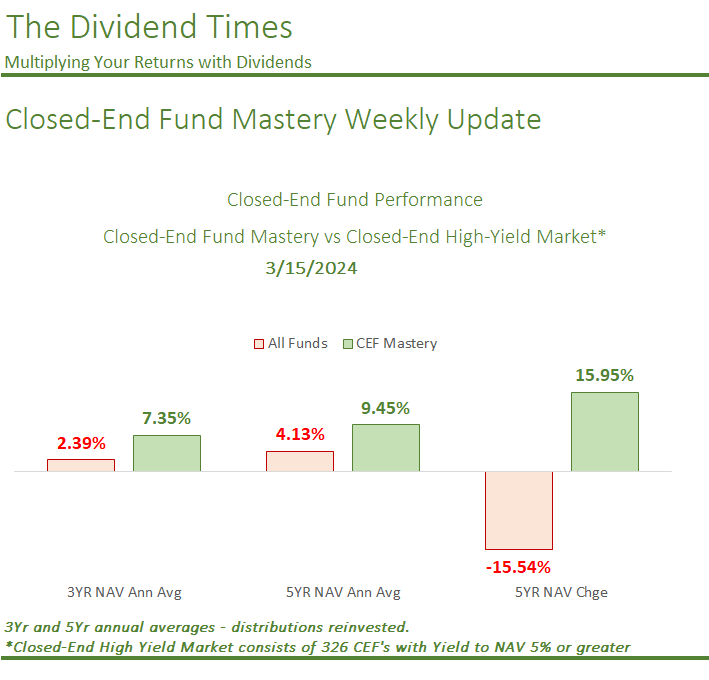 The Dividend Times
Multiplying Your Returns with Dividends

Closed-End Fund Mastery Weekly Update

Closed-End Fund Performance
Closed-End Fund Mastery vs Closed-End High-Yield Market*
3/15/2024

All Funds CEF Mastery

2.39%
7.35%
4.13%
9.45%
-15.54%
15.95%

3YR NAV Ann Avg
5YR NAV Ann Avg
5YR NAV Chge

3Yr and 5Yr annual averages - distributions reinvested.
*Closed-End High Yield Market consists of 326 CEF's with Yield to NAV 5% or greater